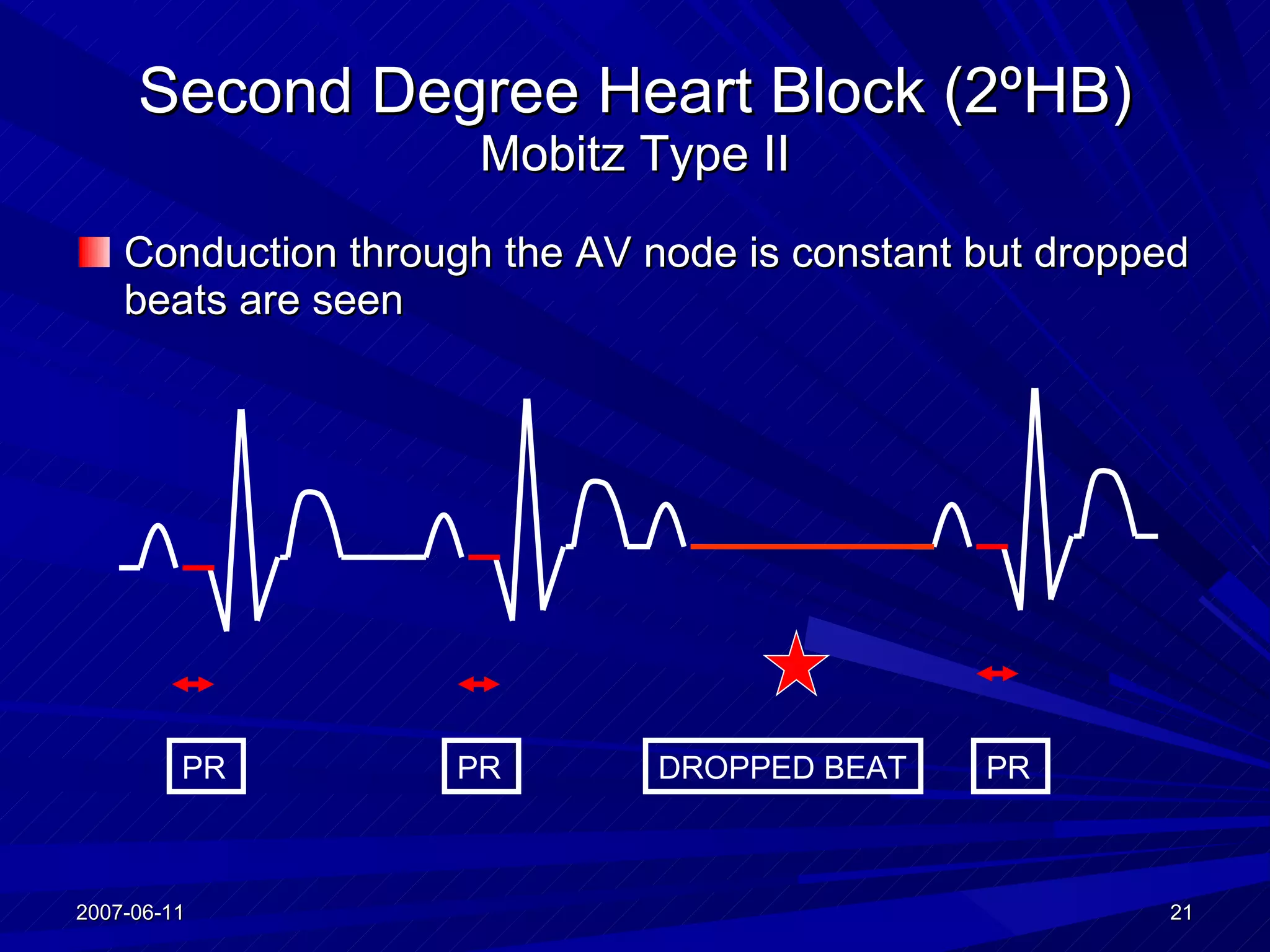 Second Degree Heart Block (2ºHB)
Mobitz Type II

Conduction through the AV node is constant but dropped beats are seen

PR
PR
DROPPED BEAT
PR

2007-06-11
21